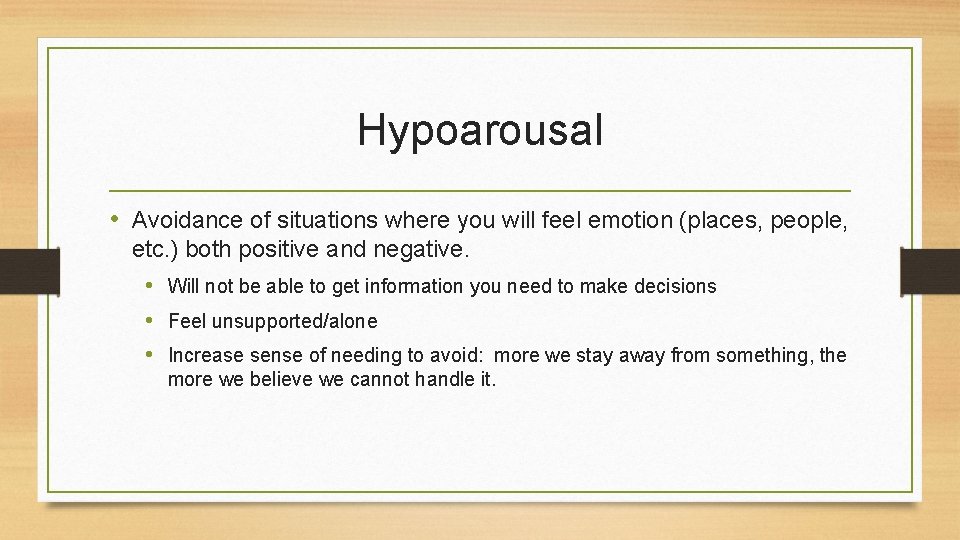 Hypoarousal

• Avoidance of situations where you will feel emotion (places, people, etc.) both positive and negative.

• Will not be able to get information you need to make decisions

• Feel unsupported/alone

• Increase sense of needing to avoid: more we stay away from something, the more we believe we cannot handle it.